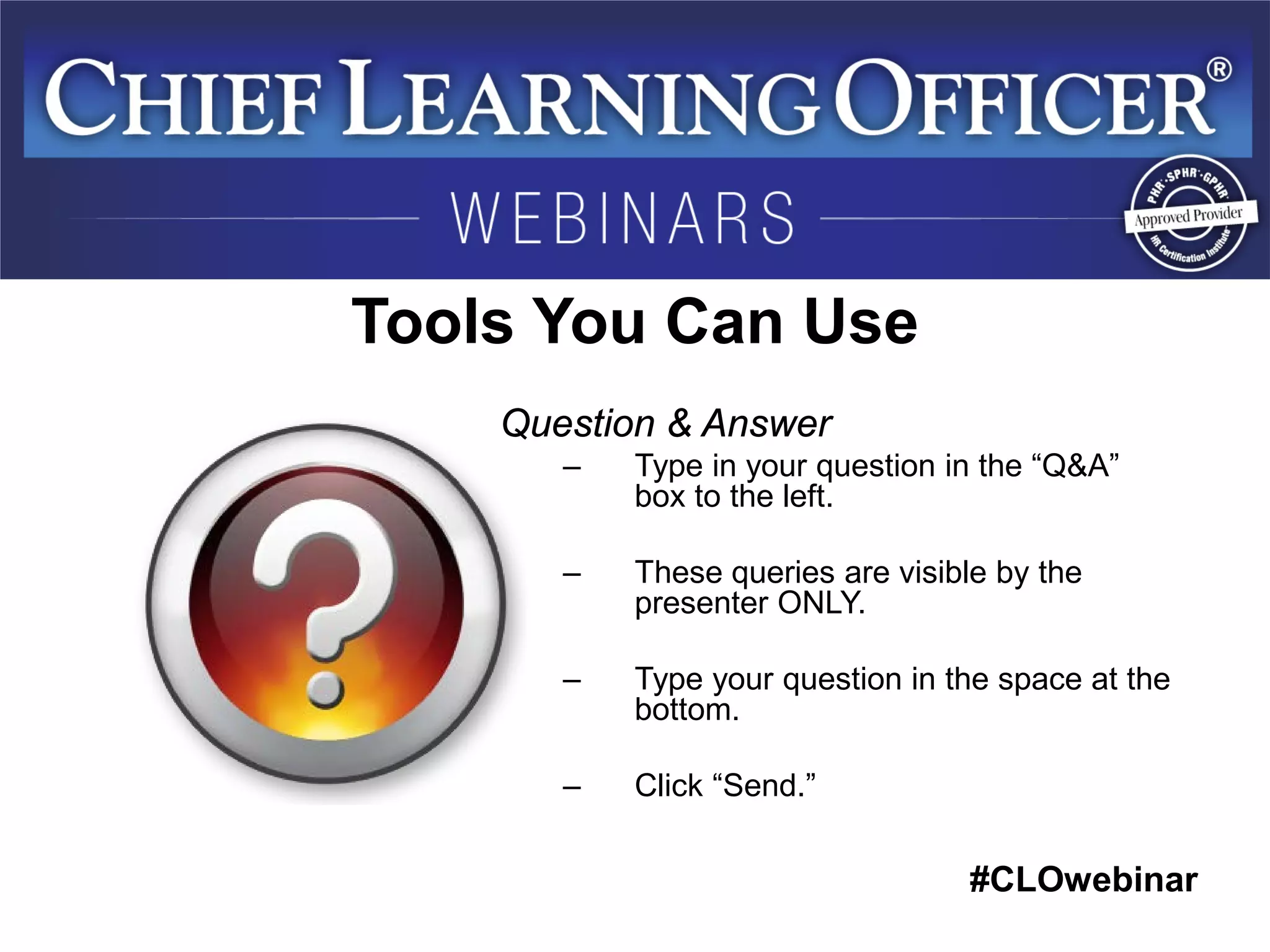 CHIEF LEARNING OFFICER®

WEBINARS

PHR · SPHR · GPHR
Approved Provider
HR Certification Institute

Tools You Can Use

Question & Answer

– Type in your question in the “Q&A” box to the left.

– These queries are visible by the presenter ONLY.

– Type your question in the space at the bottom.

– Click “Send.”

#CLOwebinar